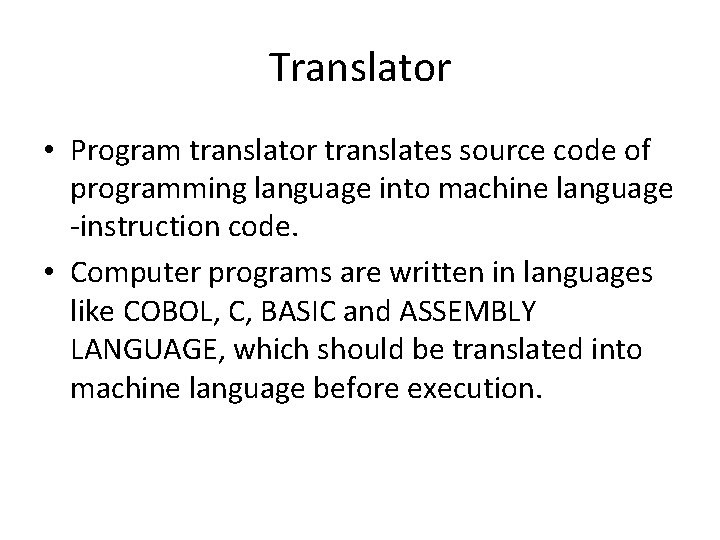 Translator

• Program translator translates source code of programming language into machine language -instruction code.

• Computer programs are written in languages like COBOL, C, BASIC and ASSEMBLY LANGUAGE, which should be translated into machine language before execution.